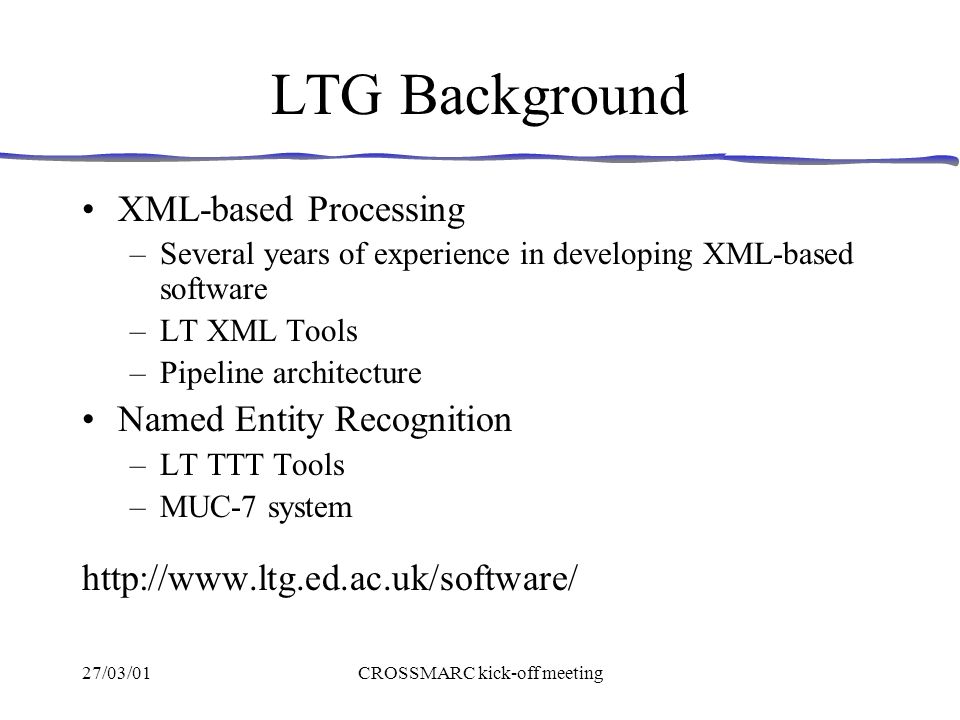 LTG Background

• XML-based Processing
– Several years of experience in developing XML-based software
– LT XML Tools
– Pipeline architecture

• Named Entity Recognition
– LT TTT Tools
– MUC-7 system

http://www.ltg.ed.ac.uk/software/

27/03/01

CROSSMARC kick-off meeting